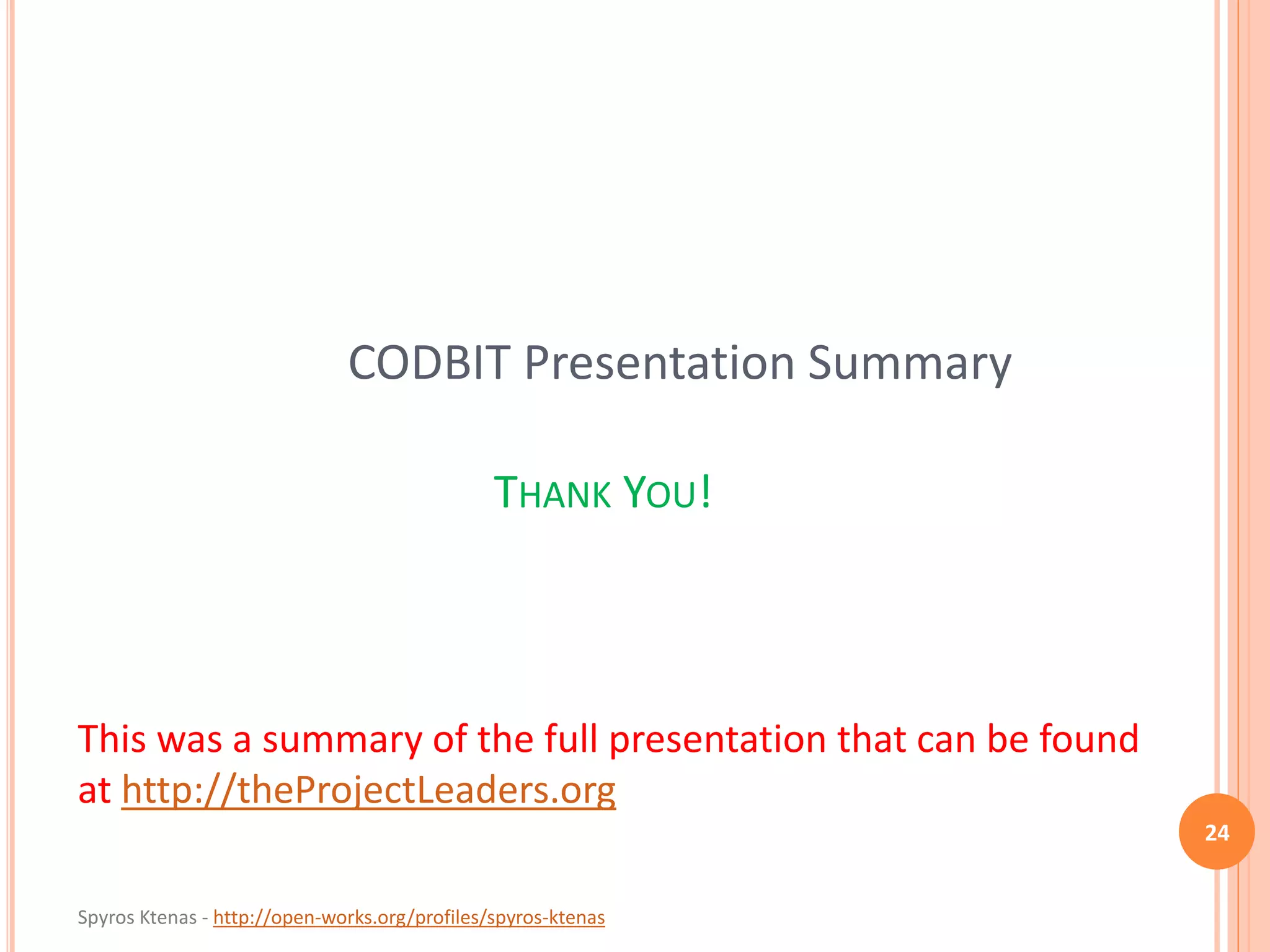 CODBIT Presentation Summary

THANK YOU!

This was a summary of the full presentation that can be found at http://theProjectLeaders.org

24

Spyros Ktenas - http://open-works.org/profiles/spyros-ktenas